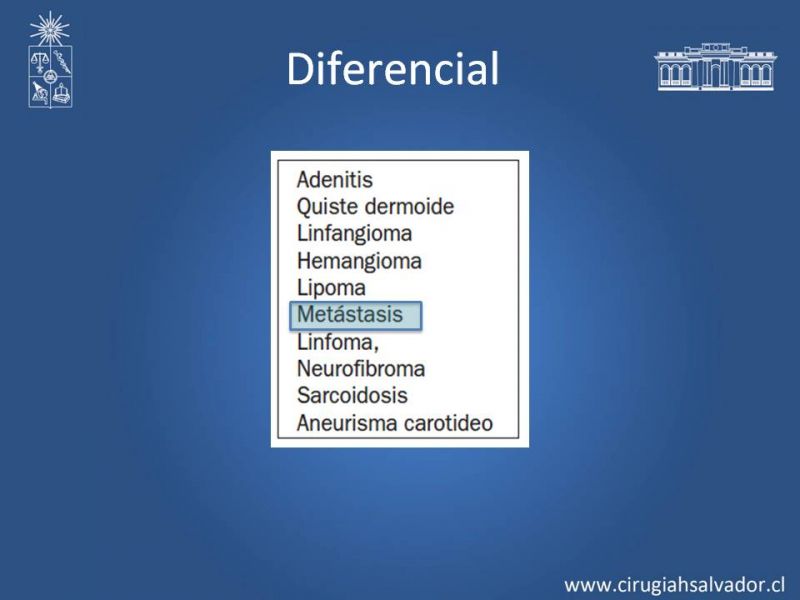 Diferencial

Adenitis
Quiste dermoide
Linfangioma
Hemangioma
Lipoma
Metástasis
Linfoma,
Neurofibroma
Sarcoidosis
Aneurisma carotideo

www.cirugiahsalvador.cl